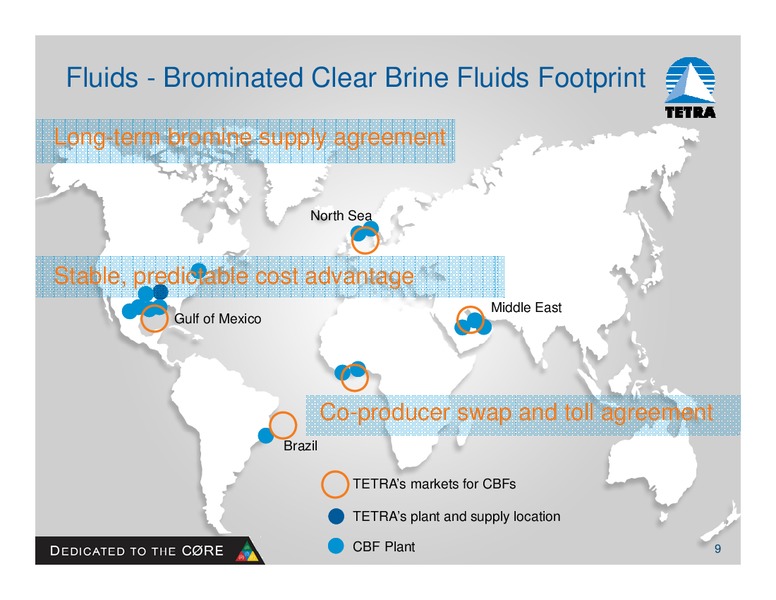 Fluids - Brominated Clear Brine Fluids Footprint

TETRA

Long-term bromine supply agreement

North Sea

Stable, predictable cost advantage

Gulf of Mexico

Middle East

Co-producer swap and toll agreement

Brazil

TETRA's markets for CBFs

TETRA's plant and supply location

CBF Plant

DEDICATED TO THE CØRE

9